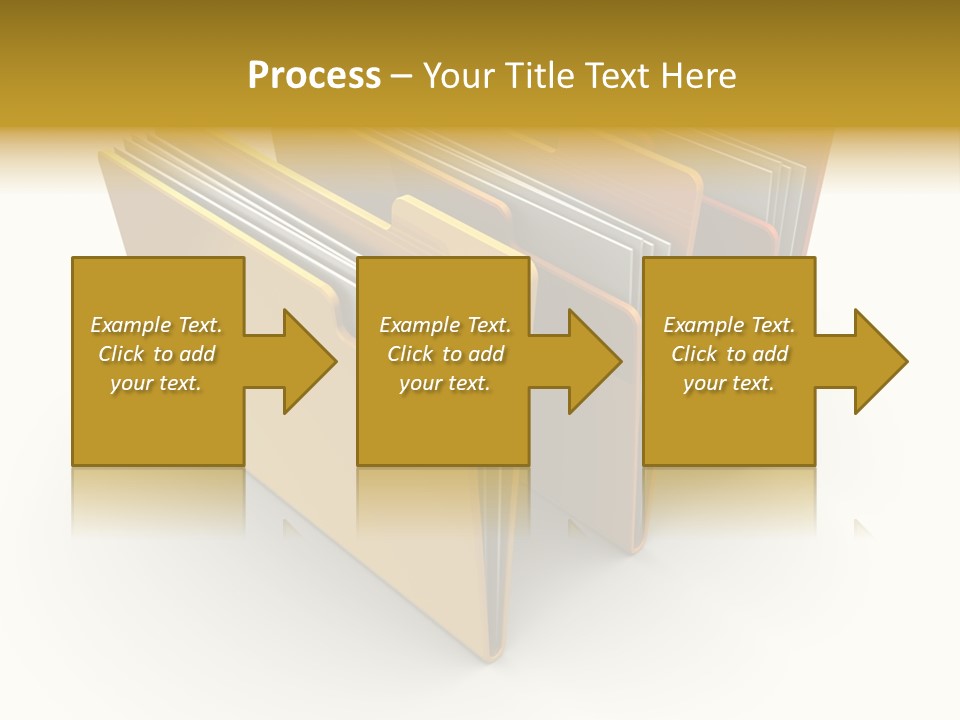 Process – Your Title Text Here

Example Text. Click to add your text.

Example Text. Click to add your text.

Example Text. Click to add your text.